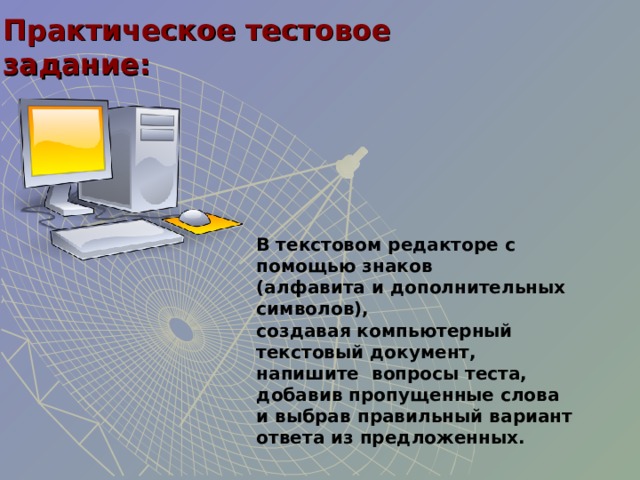 Практическое тестовое задание:

В текстовом редакторе с помощью знаков (алфавита и дополнительных символов), создавая компьютерный текстовый документ, напишите вопросы теста, добавив пропущенные слова и выбрав правильный вариант ответа из предложенных.